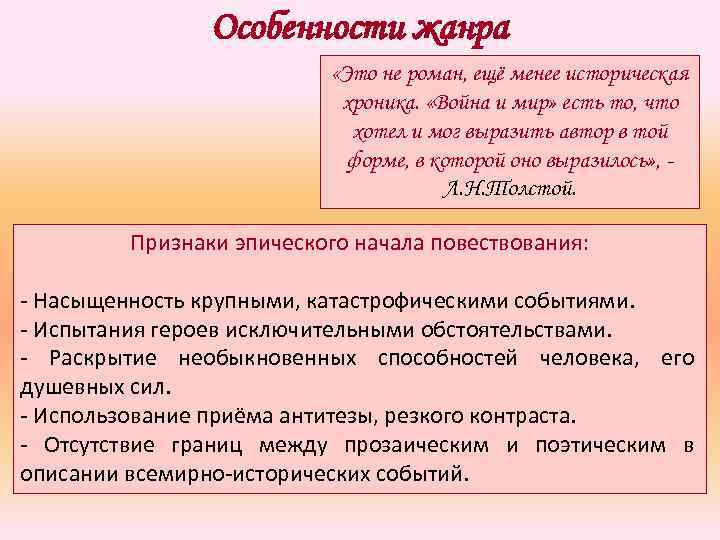 Особенности жанра

«Это не роман, ещё менее историческая хроника. «Война и мир» есть то, что хотел и мог выразить автор в той форме, в которой оно выразилось», - Л.Н.Толстой.

Признаки эпического начала повествования:

- Насыщенность крупными, катастрофическими событиями.
- Испытания героев исключительными обстоятельствами.
- Раскрытие необыкновенных способностей человека, его душевных сил.
- Использование приёма антитезы, резкого контраста.
- Отсутствие границ между прозаическим и поэтическим в описании всемирно-исторических событий.